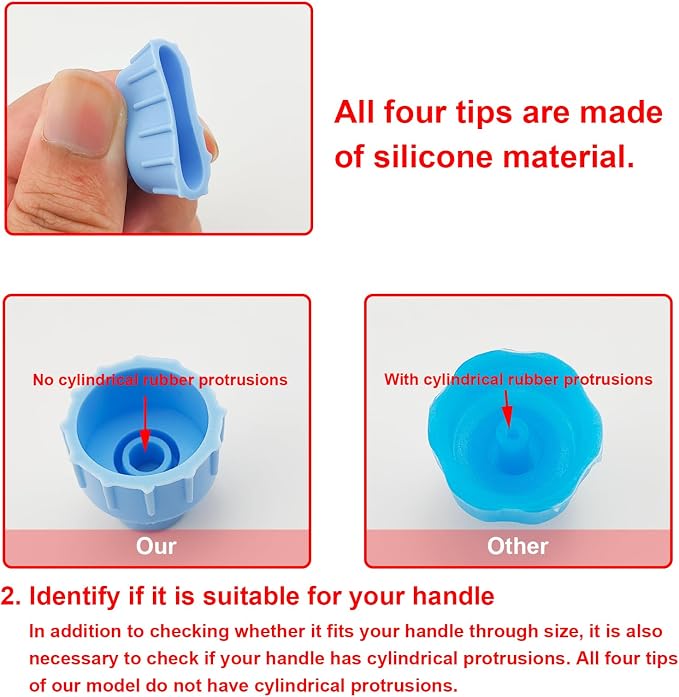 All four tips are made of silicone material.

No cylindrical rubber protrusions

Our

With cylindrical rubber protrusions

Other

2. Identify if it is suitable for your handle

In addition to checking whether it fits your handle through size, it is also necessary to check if your handle has cylindrical protrusions. All four tips of our model do not have cylindrical protrusions.